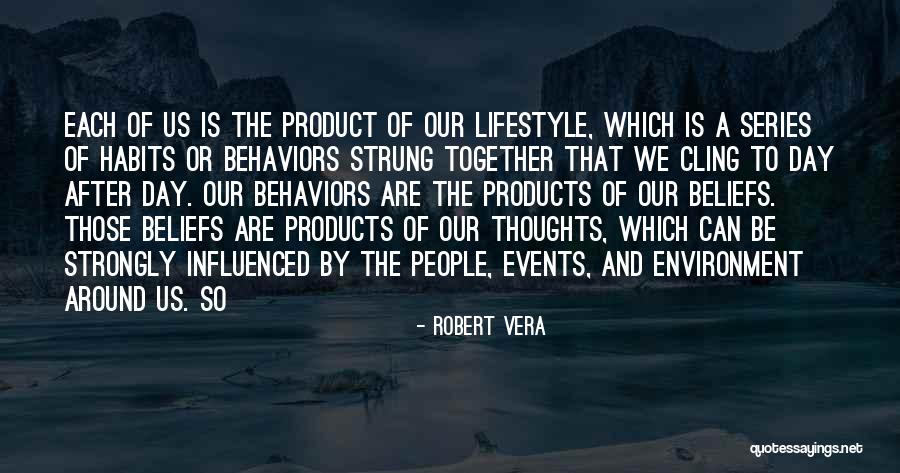 EACH OF US IS THE PRODUCT OF OUR LIFESTYLE, WHICH IS A SERIES OF HABITS OR BEHAVIORS STRUNG TOGETHER THAT WE CLING TO DAY AFTER DAY. OUR BEHAVIORS ARE THE PRODUCTS OF OUR BELIEFS. THOSE BELIEFS ARE PRODUCTS OF OUR THOUGHTS, WHICH CAN BE STRONGLY INFLUENCED BY THE PEOPLE, EVENTS, AND ENVIRONMENT AROUND US. SO

- ROBERT VERA

quotessayings.net